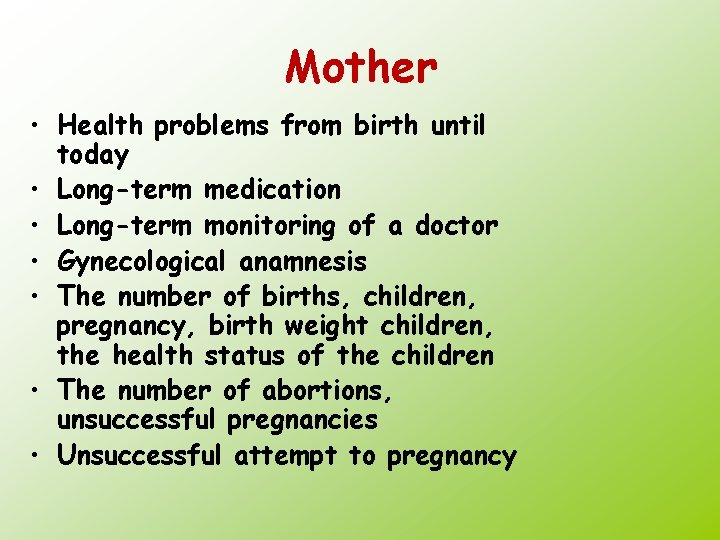 Mother

• Health problems from birth until today
• Long-term medication
• Long-term monitoring of a doctor
• Gynecological anamnesis
• The number of births, children, pregnancy, birth weight children, the health status of the children
• The number of abortions, unsuccessful pregnancies
• Unsuccessful attempt to pregnancy